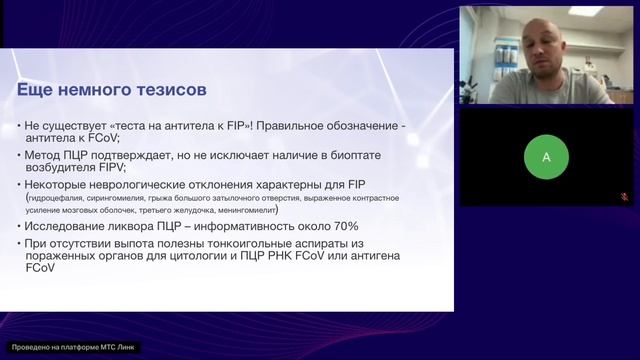 Еще немного тезисов

• Не существует «теста на антитела к FIP»! Правильное обозначение - антитела к FCoV;

• Метод ПЦР подтверждает, но не исключает наличие в биоптате возбудителя FIPV;

• Некоторые неврологические отклонения характерны для FIP (гидроцефалия, сирингомиелия, грыжа большого затылочного отверстия, выраженное контрастное усиление мозговых оболочек, третьего желудочка, менингомиелит)

• Исследование ликвора ПЦР – информативность около 70%

• При отсутствии выпота полезны тонкоигольные аспираты из пораженных органов для цитологии и ПЦР РНК FCoV или антигена FCoV

A

Проведено на платформе МТС Линк